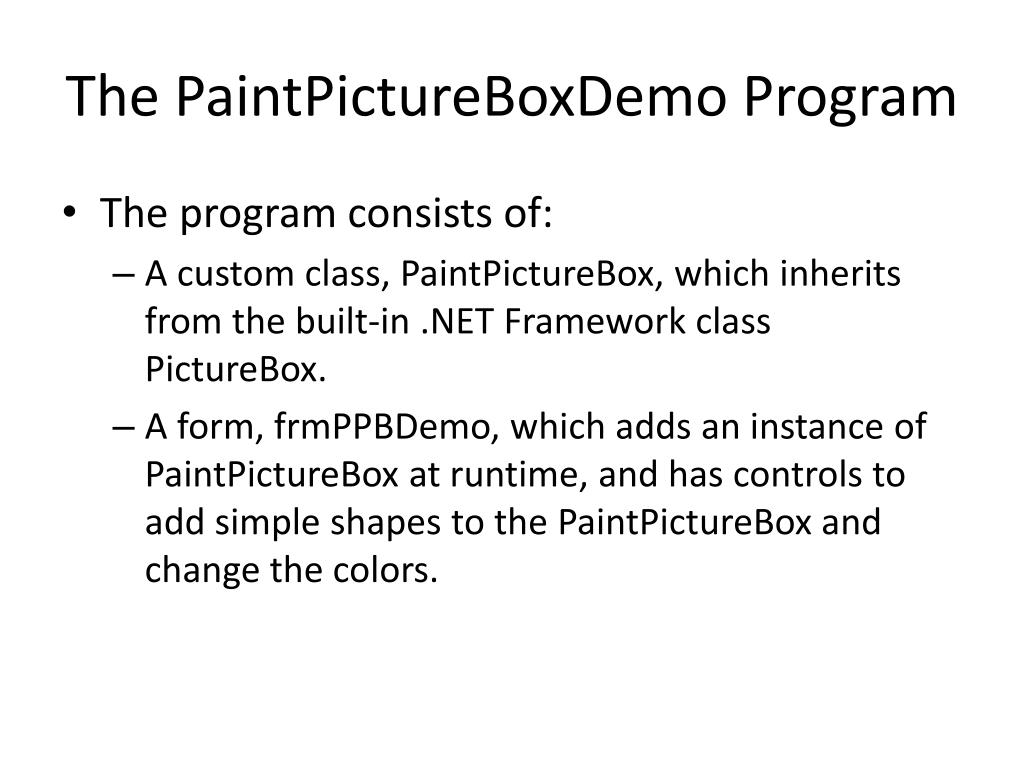 The PaintPictureBoxDemo Program

• The program consists of:
– A custom class, PaintPictureBox, which inherits from the built-in .NET Framework class PictureBox.
– A form, frmPPBDemo, which adds an instance of PaintPictureBox at runtime, and has controls to add simple shapes to the PaintPictureBox and change the colors.